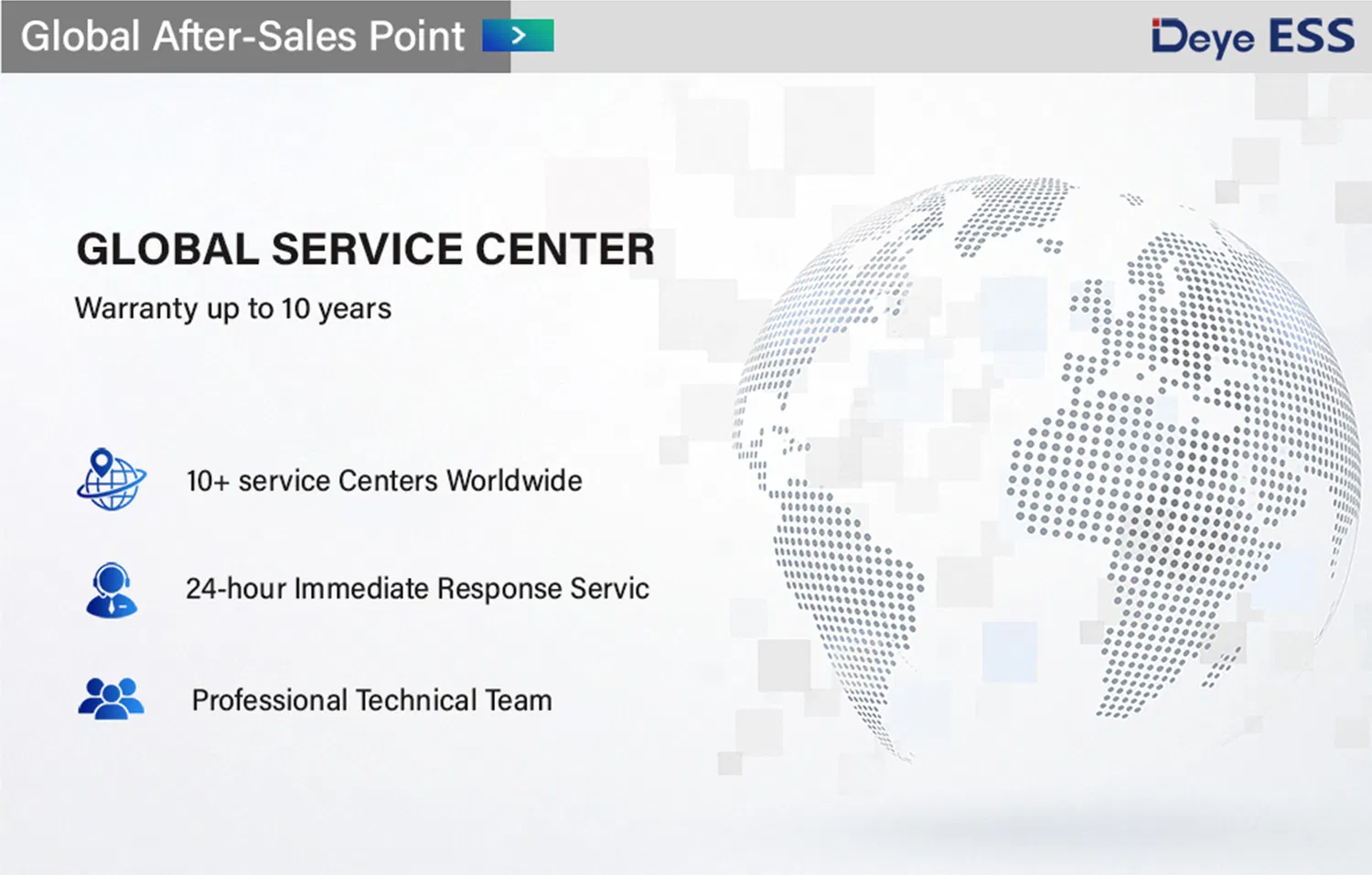 Global After-Sales Point >

Deye ESS

GLOBAL SERVICE CENTER

Warranty up to 10 years

10+ service Centers Worldwide

24-hour Immediate Response Servic

Professional Technical Team